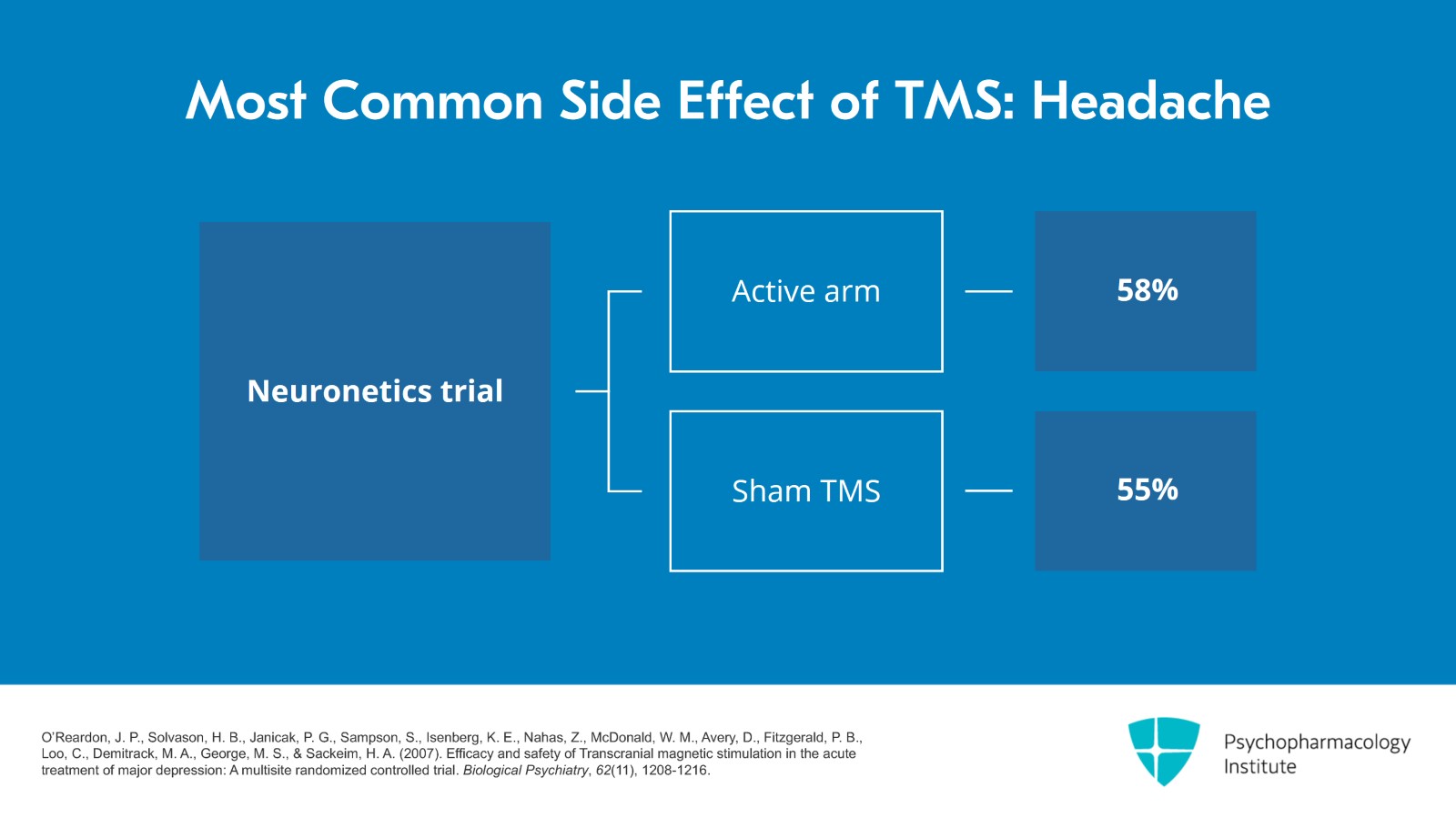 Most Common Side Effect of TMS: Headache

Neuronetics trial

Active arm

58%

Sham TMS

55%

O'Reardon, J. P., Solvason, H. B., Janicak, P. G., Sampson, S., Isenberg, K. E., Nahas, Z., McDonald, W. M., Avery, D., Fitzgerald, P. B., Loo, C., Demitrack, M. A., George, M. S., & Sackeim, H. A. (2007). Efficacy and safety of Transcranial magnetic stimulation in the acute treatment of major depression: A multisite randomized controlled trial. Biological Psychiatry, 62(11), 1208-1216.

Psychopharmacology Institute